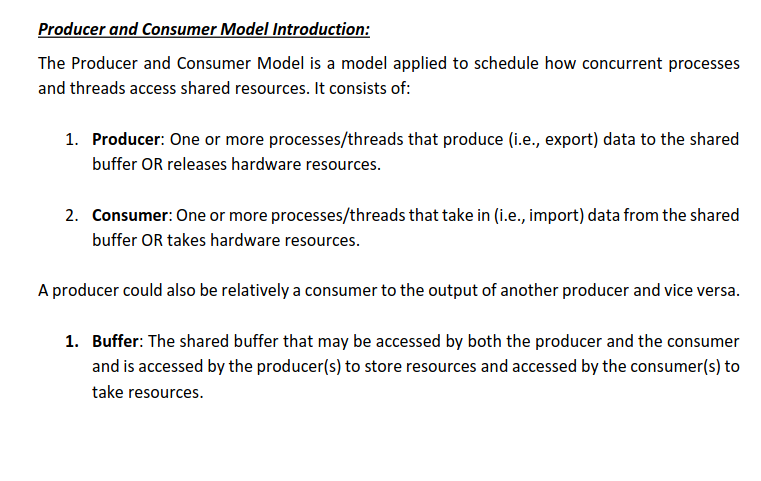 Producer and Consumer Model Introduction:

The Producer and Consumer Model is a model applied to schedule how concurrent processes and threads access shared resources. It consists of:

1. Producer: One or more processes/threads that produce (i.e., export) data to the shared buffer OR releases hardware resources.

2. Consumer: One or more processes/threads that take in (i.e., import) data from the shared buffer OR takes hardware resources.

A producer could also be relatively a consumer to the output of another producer and vice versa.

1. Buffer: The shared buffer that may be accessed by both the producer and the consumer and is accessed by the producer(s) to store resources and accessed by the consumer(s) to take resources.